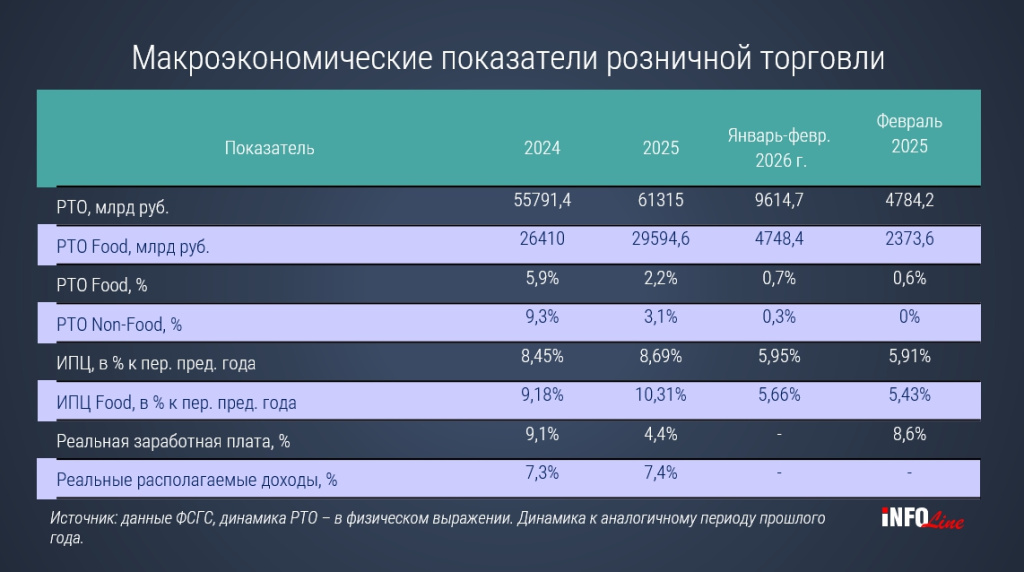 Макроэкономические показатели розничной торговли

| Показатель | 2024 | 2025 | Январь-февр. 2026 г. | Февраль 2025 |
|---|---|---|---|---|
| РТО, млрд руб. | 55791,4 | 61315 | 9614,7 | 4784,2 |
| РТО Food, млрд руб. | 26410 | 29594,6 | 4748,4 | 2373,6 |
| РТО Food, % | 5,9% | 2,2% | 0,7% | 0,6% |
| РТО Non-Food, % | 9,3% | 3,1% | 0,3% | 0% |
| ИПЦ, в % к пер. пред. года | 8,45% | 8,69% | 5,95% | 5,91% |
| ИПЦ Food, в % к пер. пред. года | 9,18% | 10,31% | 5,66% | 5,43% |
| Реальная заработная плата, % | 9,1% | 4,4% | - | 8,6% |
| Реальные располагаемые доходы, % | 7,3% | 7,4% | - | - |

Источник: данные ФСГС, динамика РТО – в физическом выражении. Динамика к аналогичному периоду прошлого года.

INFOLine